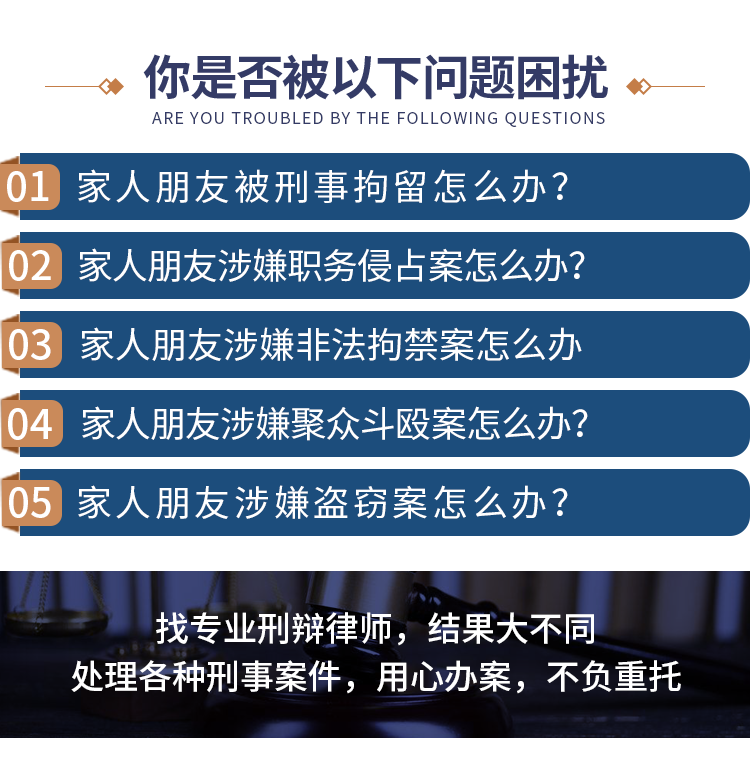 你是否被以下问题困扰

ARE YOU TROUBLED BY THE FOLLOWING QUESTIONS

01 家人朋友被刑事拘留怎么办？

02 家人朋友涉嫌职务侵占案怎么办？

03 家人朋友涉嫌非法拘禁案怎么办

04 家人朋友涉嫌聚众斗殴案怎么办？

05 家人朋友涉嫌盗窃案怎么办？

找专业刑辩律师，结果大不同
处理各种刑事案件，用心办案，不负重托